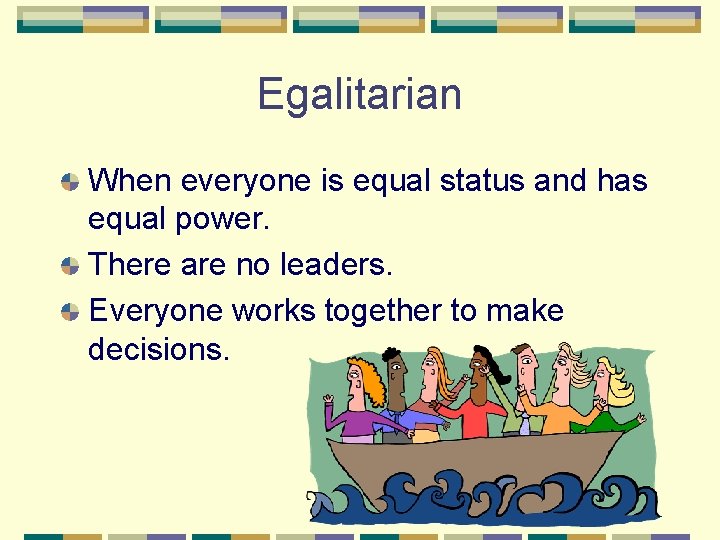 Egalitarian

When everyone is equal status and has equal power.

There are no leaders.

Everyone works together to make decisions.